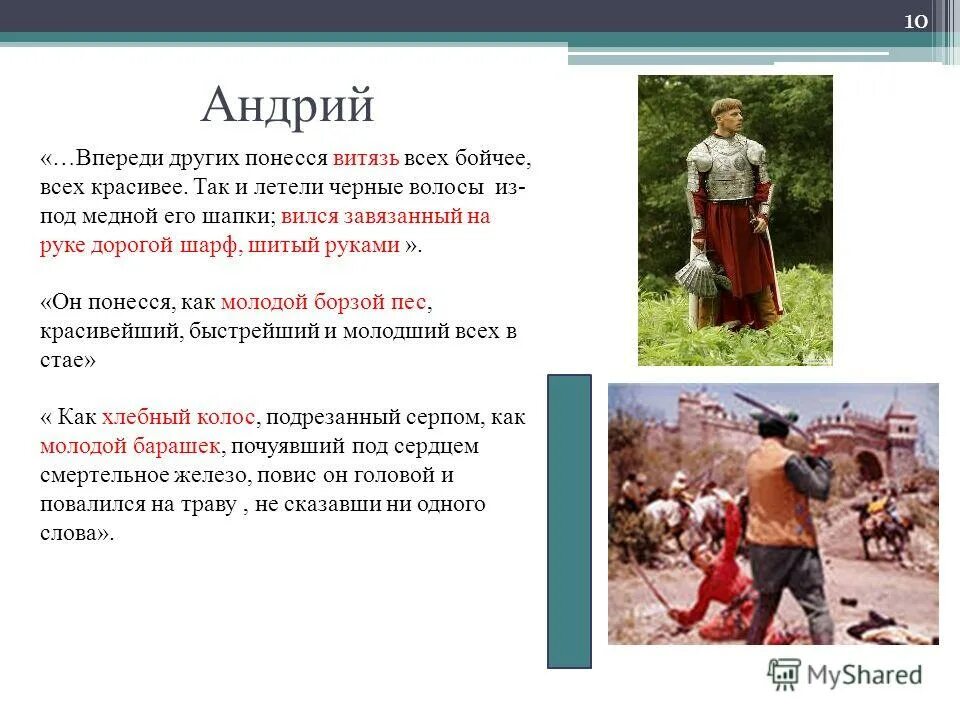 10

Андрий

«…Впереди других понесся витязь всех бойчее, всех красивее. Так и летели черные волосы из-под медной его шапки; вился завязанный на руке дорогой шарф, шитый руками ».

«Он понесся, как молодой борзой пес, красивейший, быстрейший и молодший всех в стае»

« Как хлебный колос, подрезанный серпом, как молодой барашек, почуявший под сердцем смертельное железо, повис он головой и повалился на траву , не сказавши ни одного слова».

MyShared